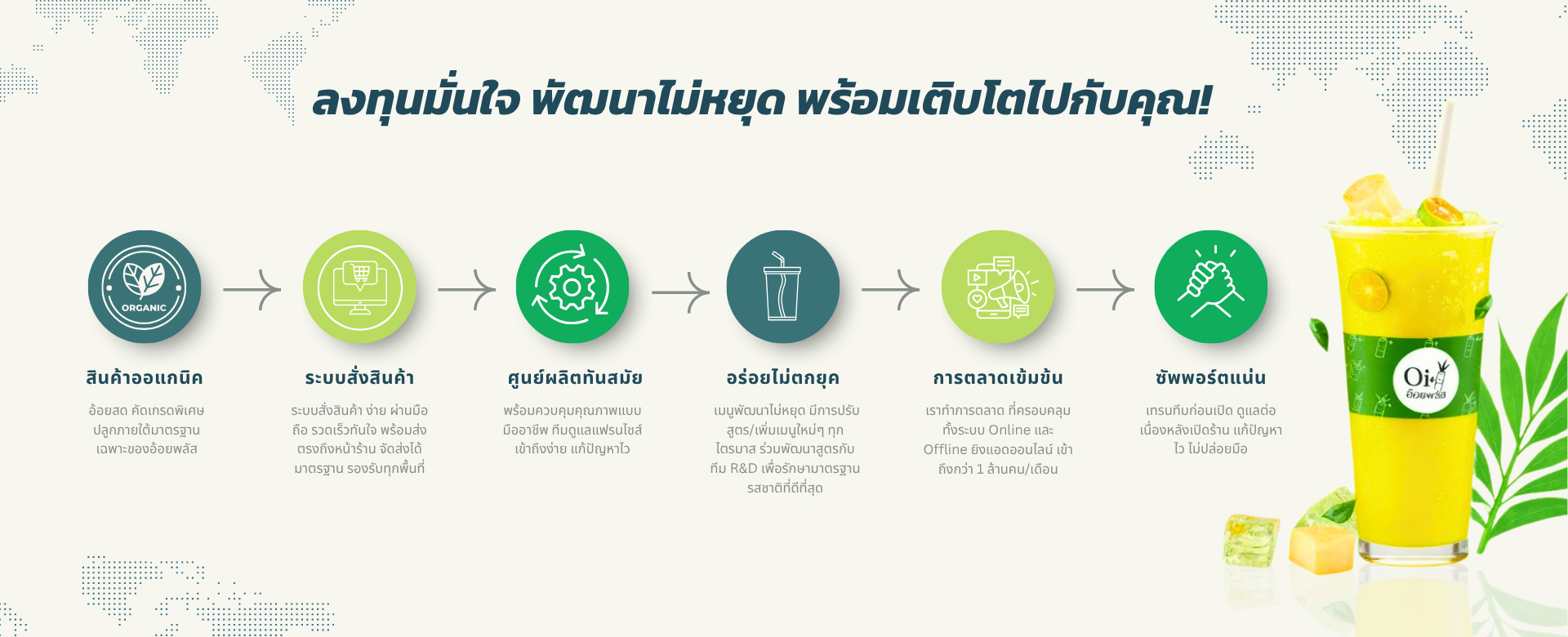 ลงทุนมั่นใจ พัฒนาไม่หยุด พร้อมเติบโตไปกับคุณ!

ORGANIC

สินค้าออแกนิค

อ้อยสด คัดเกรดพิเศษ ปลูกภายใต้มาตรฐาน เฉพาะของอ้อยพลัส

ระบบสั่งสินค้า

ระบบสั่งสินค้า ง่าย ผ่านมือถือ รวดเร็วทันใจ พร้อมส่งตรงถึงหน้าร้าน จัดส่งได้มาตรฐาน รองรับทุกพื้นที่

ศูนย์ผลิตทันสมัย

พร้อมควบคุมคุณภาพแบบมืออาชีพ ทีมดูแลแฟรนไชส์ เข้าถึงง่าย แก้ปัญหาไว

อร่อยไม่ตกยุค

เมนูพัฒนาไม่หยุด มีการปรับสูตร/เพิ่มเมนูใหม่ๆ ทุกไตรมาส ร่วมพัฒนาสูตรกับทีม R&D เพื่อรักษามาตรฐานรสชาติที่ดีที่สุด

การตลาดเข้มข้น

เราทำการตลาด ที่ครอบคลุมทั้งระบบ Online และ Offline ยิงแอดออนไลน์ เข้าถึงกว่า 1 ล้านคน/เดือน

ซัพพอร์ตแน่น

เทรนทีมก่อนเปิด ดูแลต่อเนื่องหลังเปิดร้าน แก้ปัญหาไว ไม่ปล่อยมือ

Oi+
อ้อยพลัส